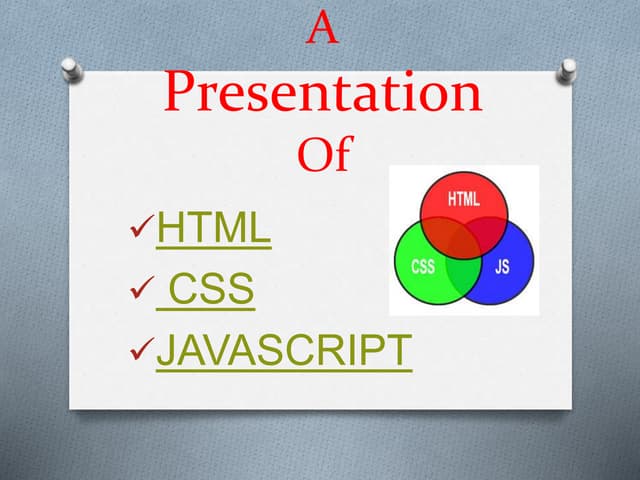 A
Presentation
Of

✓HTML
✓ CSS
✓JAVASCRIPT

HTML
CSS
JS